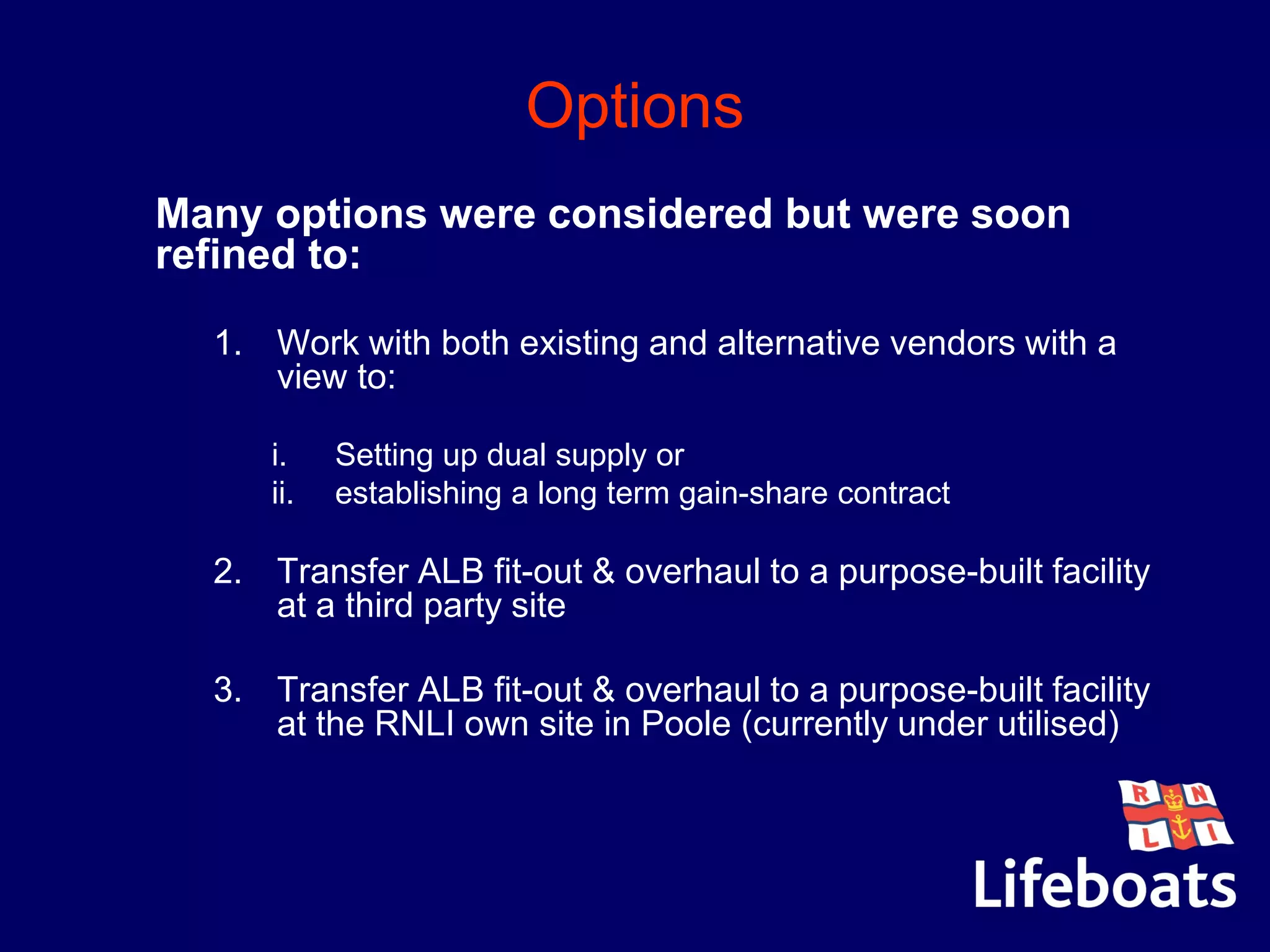 Options

Many options were considered but were soon refined to:

1. Work with both existing and alternative vendors with a view to:

i. Setting up dual supply or
ii. establishing a long term gain-share contract

2. Transfer ALB fit-out & overhaul to a purpose-built facility at a third party site

3. Transfer ALB fit-out & overhaul to a purpose-built facility at the RNLI own site in Poole (currently under utilised)

R N L I

Lifeboats